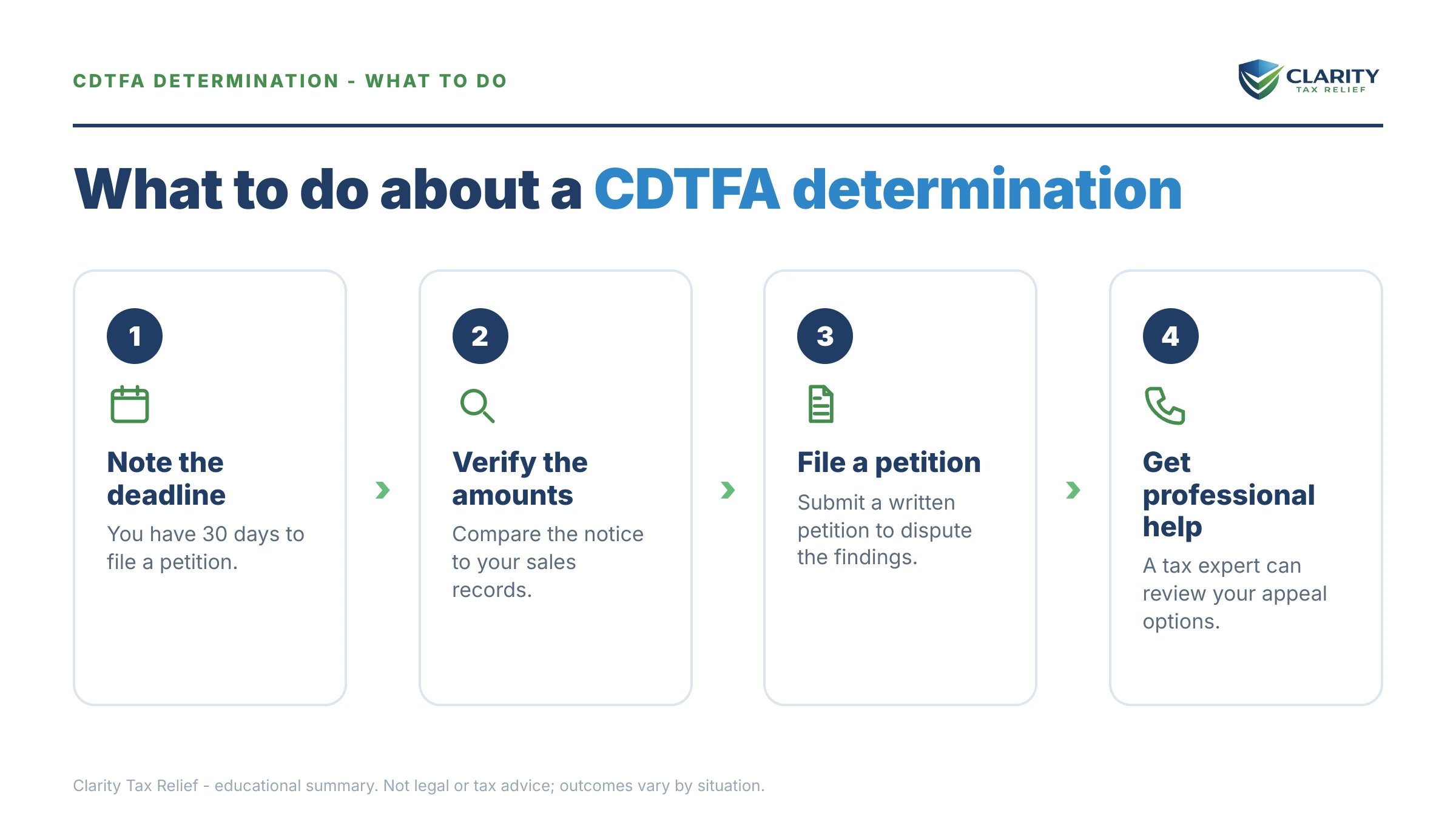 CDTFA DETERMINATION - WHAT TO DO

CLARITY
TAX RELIEF

What to do about a CDTFA determination

1

Note the deadline

You have 30 days to file a petition.

2

Verify the amounts

Compare the notice to your sales records.

3

File a petition

Submit a written petition to dispute the findings.

4

Get professional help

A tax expert can review your appeal options.

Clarity Tax Relief - educational summary. Not legal or tax advice; outcomes vary by situation.